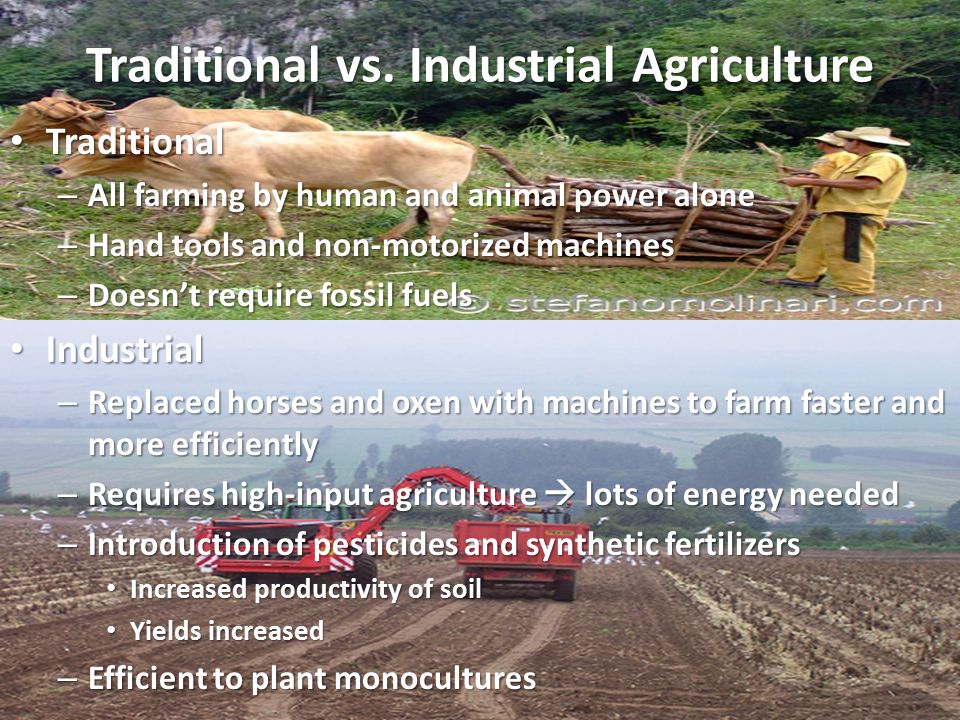 Traditional vs. Industrial Agriculture

• Traditional
– All farming by human and animal power alone
– Hand tools and non-motorized machines
– Doesn't require fossil fuels

© stefanomolinari.com

• Industrial
– Replaced horses and oxen with machines to farm faster and more efficiently
– Requires high-input agriculture → lots of energy needed
– Introduction of pesticides and synthetic fertilizers
• Increased productivity of soil
• Yields increased
– Efficient to plant monocultures